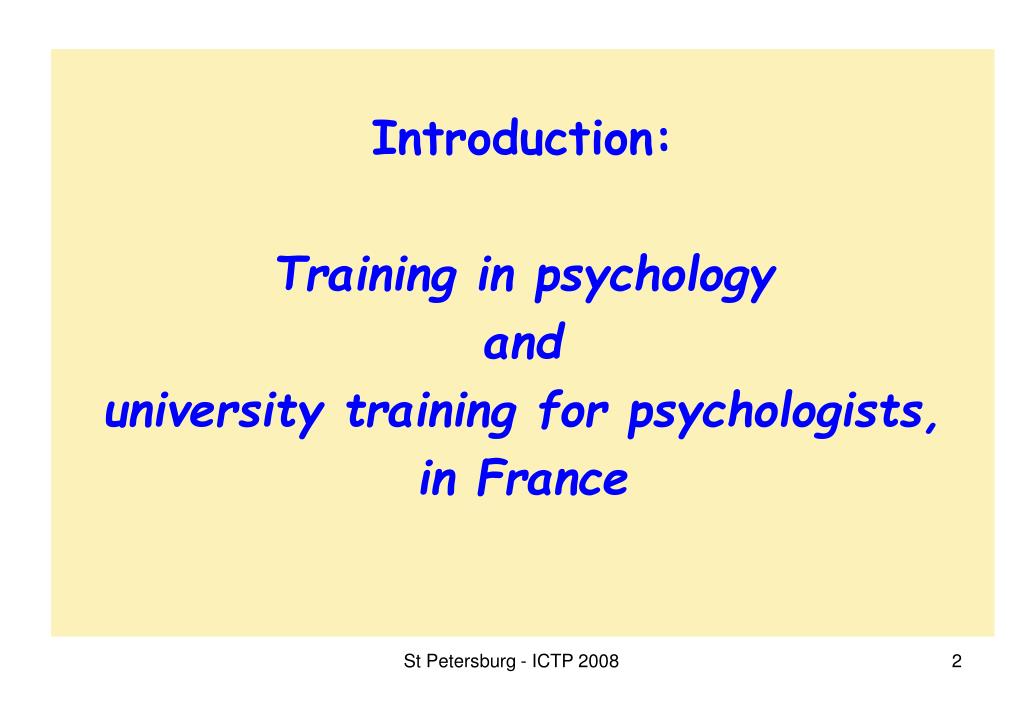 Introduction:

Training in psychology
and
university training for psychologists,
in France

St Petersburg - ICTP 2008

2